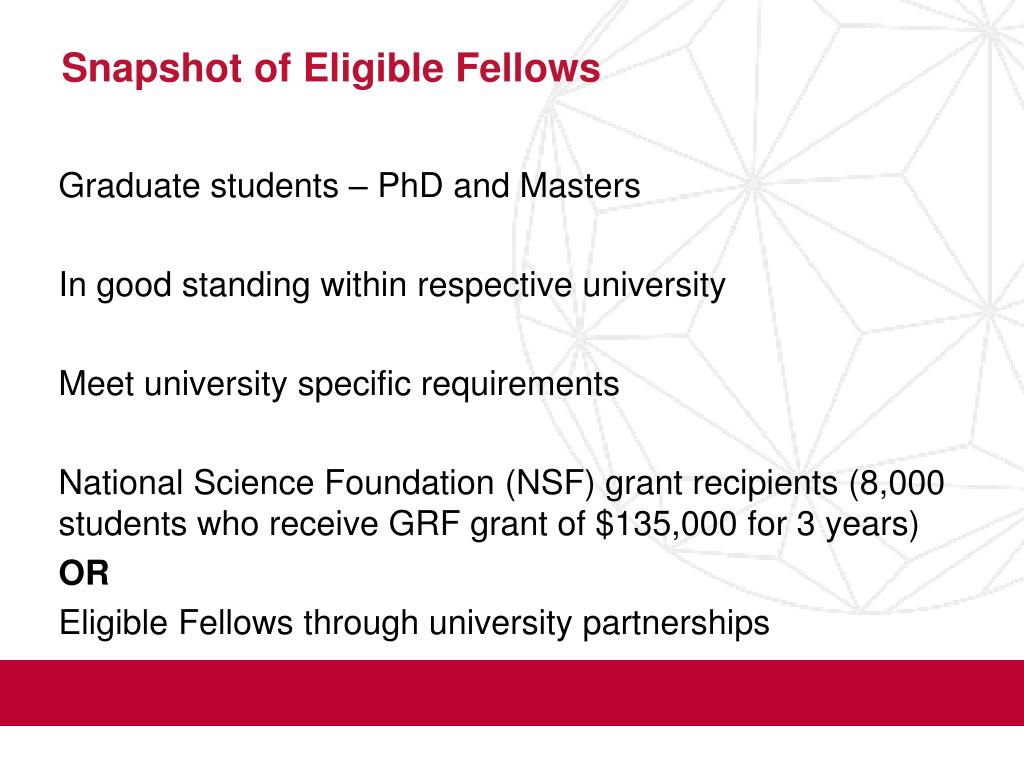 Snapshot of Eligible Fellows

Graduate students – PhD and Masters

In good standing within respective university

Meet university specific requirements

National Science Foundation (NSF) grant recipients (8,000 students who receive GRF grant of \$135,000 for 3 years)

OR

Eligible Fellows through university partnerships